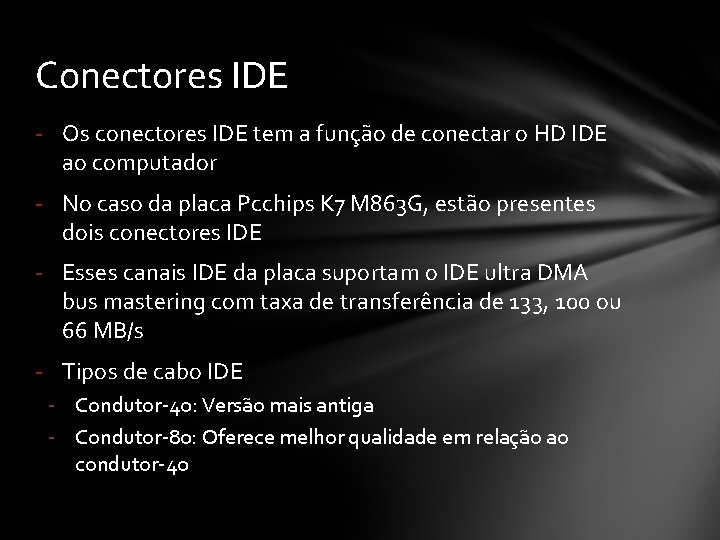 Conectores IDE

- Os conectores IDE tem a função de conectar o HD IDE ao computador
- No caso da placa Pcchips K7 M863G, estão presentes dois conectores IDE
- Esses canais IDE da placa suportam o IDE ultra DMA bus mastering com taxa de transferência de 133, 100 ou 66 MB/s
- Tipos de cabo IDE
  - Condutor-40: Versão mais antiga
  - Condutor-80: Oferece melhor qualidade em relação ao condutor-40